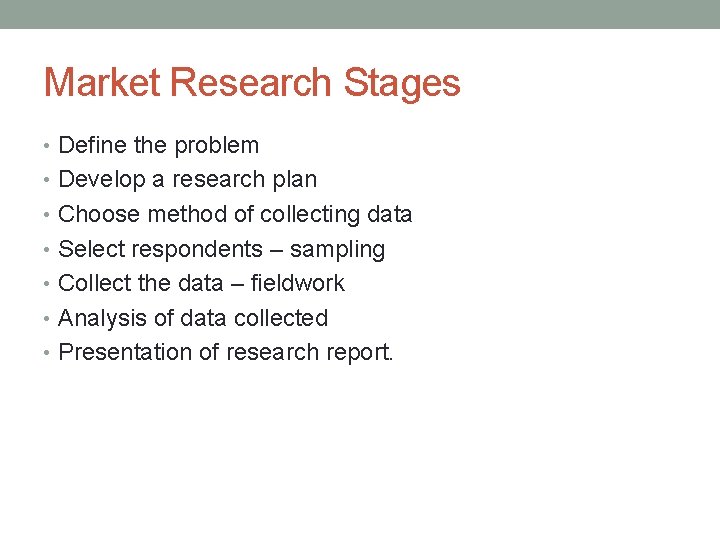 Market Research Stages

• Define the problem
• Develop a research plan
• Choose method of collecting data
• Select respondents – sampling
• Collect the data – fieldwork
• Analysis of data collected
• Presentation of research report.